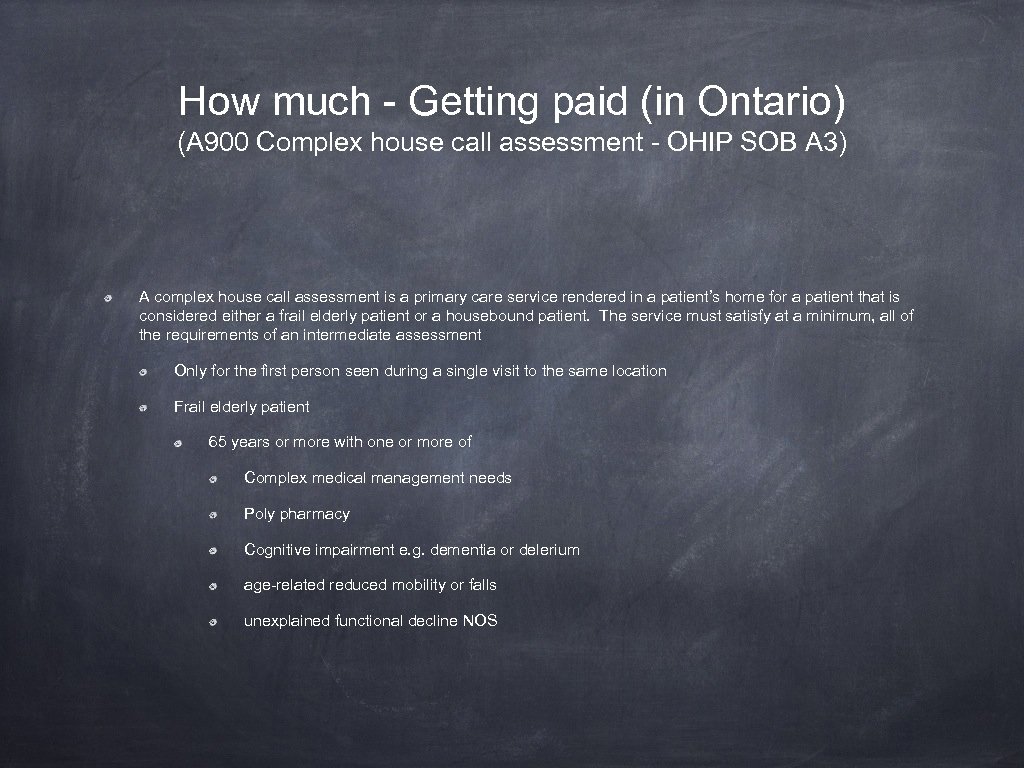 How much - Getting paid (in Ontario)
(A900 Complex house call assessment - OHIP SOB A3)

A complex house call assessment is a primary care service rendered in a patient's home for a patient that is considered either a frail elderly patient or a housebound patient. The service must satisfy at a minimum, all of the requirements of an intermediate assessment

Only for the first person seen during a single visit to the same location

Frail elderly patient

65 years or more with one or more of

Complex medical management needs

Poly pharmacy

Cognitive impairment e.g. dementia or delerium

age-related reduced mobility or falls

unexplained functional decline NOS